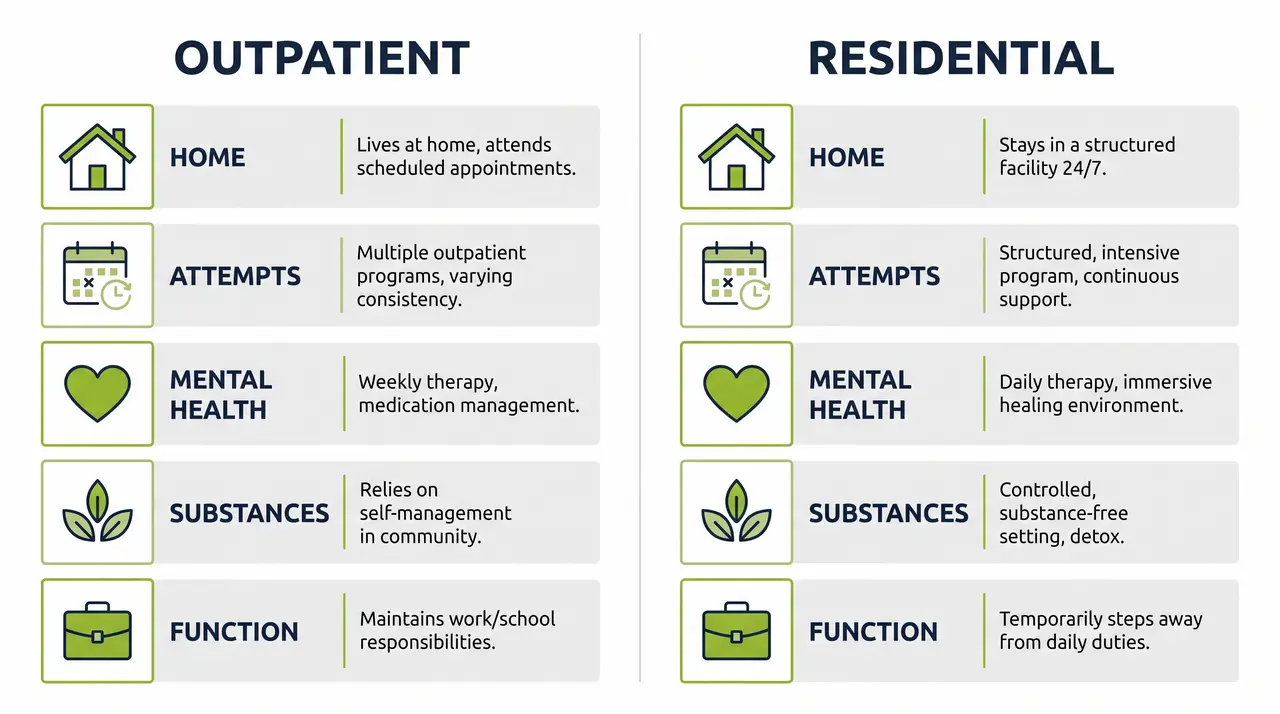 OUTPATIENT

HOME
Lives at home, attends scheduled appointments.

ATTEMPTS
Multiple outpatient programs, varying consistency.

MENTAL HEALTH
Weekly therapy, medication management.

SUBSTANCES
Relies on self-management in community.

FUNCTION
Maintains work/school responsibilities.

RESIDENTIAL

HOME
Stays in a structured facility 24/7.

ATTEMPTS
Structured, intensive program, continuous support.

MENTAL HEALTH
Daily therapy, immersive healing environment.

SUBSTANCES
Controlled, substance-free setting, detox.

FUNCTION
Temporarily steps away from daily duties.